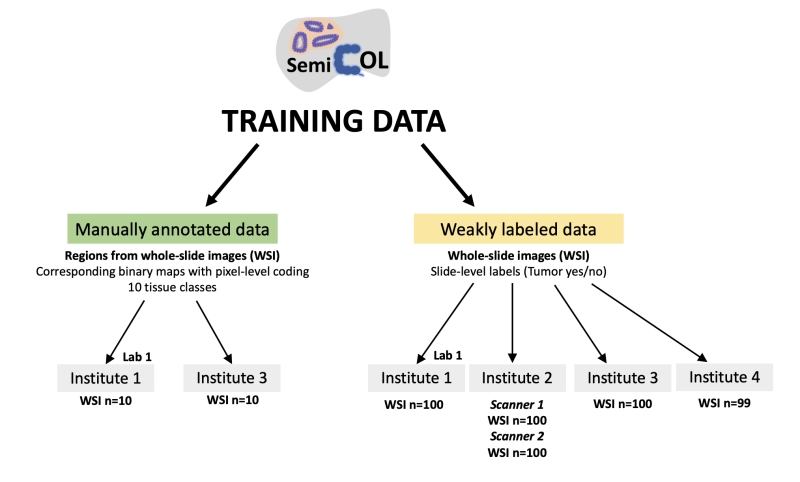 SemiCOL

TRAINING DATA

Manually annotated data

Regions from whole-slide images (WSI)
Corresponding binary maps with pixel-level coding
10 tissue classes

Lab 1
Institute 1
WSI n=10

Institute 3
WSI n=10

Weakly labeled data

Whole-slide images (WSI)
Slide-level labels (Tumor yes/no)

Lab 1
Institute 1
WSI n=100

Institute 2
Scanner 1
WSI n=100
Scanner 2
WSI n=100

Institute 3
WSI n=100

Institute 4
WSI n=99